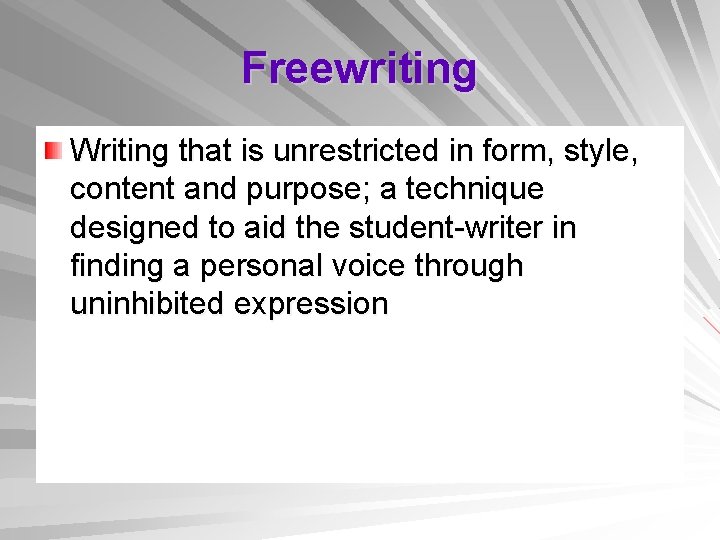 Freewriting

Writing that is unrestricted in form, style, content and purpose; a technique designed to aid the student-writer in finding a personal voice through uninhibited expression